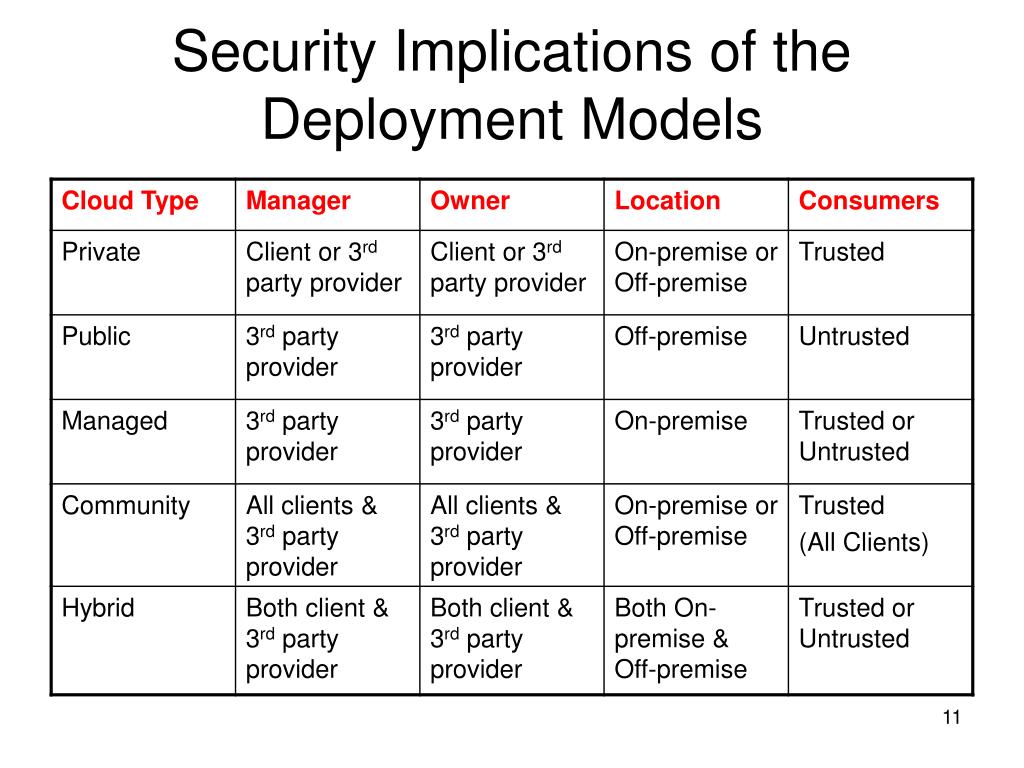 Security Implications of the Deployment Models

| Cloud Type | Manager | Owner | Location | Consumers |
|---|---|---|---|---|
| Private | Client or 3$^{rd}$ party provider | Client or 3$^{rd}$ party provider | On-premise or Off-premise | Trusted |
| Public | 3$^{rd}$ party provider | 3$^{rd}$ party provider | Off-premise | Untrusted |
| Managed | 3$^{rd}$ party provider | 3$^{rd}$ party provider | On-premise | Trusted or Untrusted |
| Community | All clients & 3$^{rd}$ party provider | All clients & 3$^{rd}$ party provider | On-premise or Off-premise | Trusted (All Clients) |
| Hybrid | Both client & 3$^{rd}$ party provider | Both client & 3$^{rd}$ party provider | Both On-premise & Off-premise | Trusted or Untrusted |

11